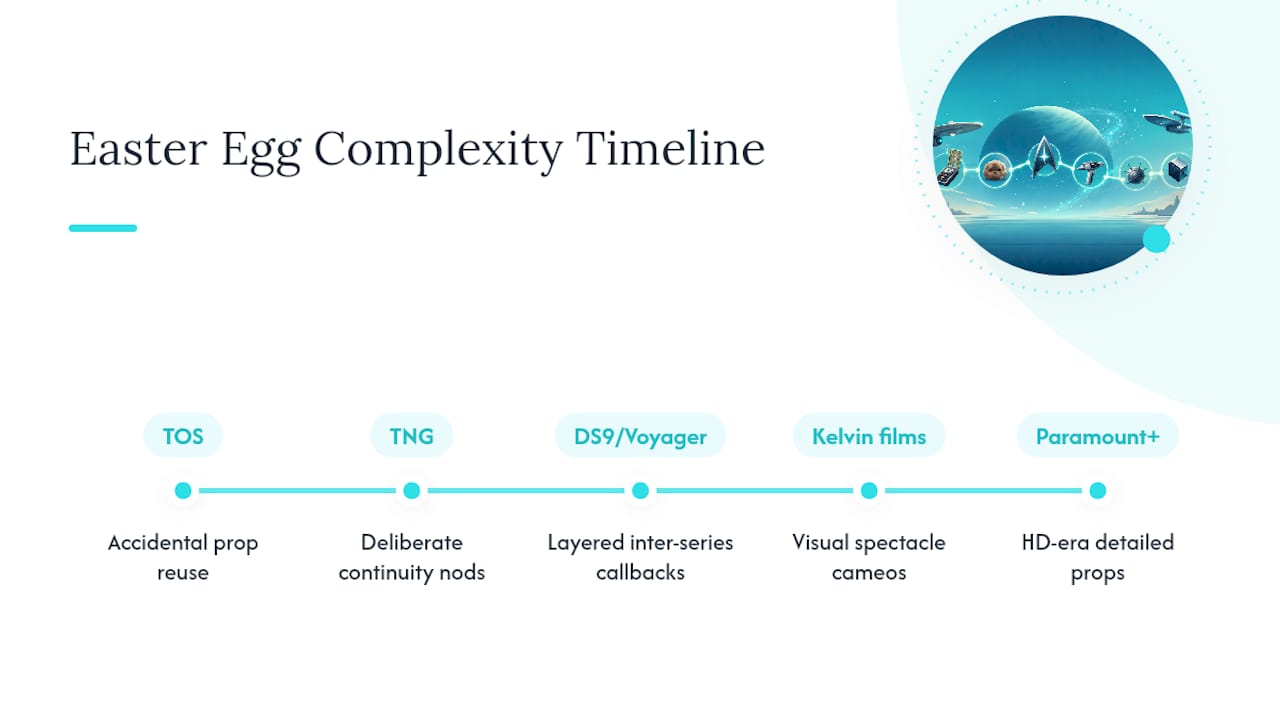 Easter Egg Complexity Timeline

TOS
Accidental prop reuse

TNG
Deliberate continuity nods

DS9/Voyager
Layered inter-series callbacks

Kelvin films
Visual spectacle cameos

Paramount+
HD-era detailed props